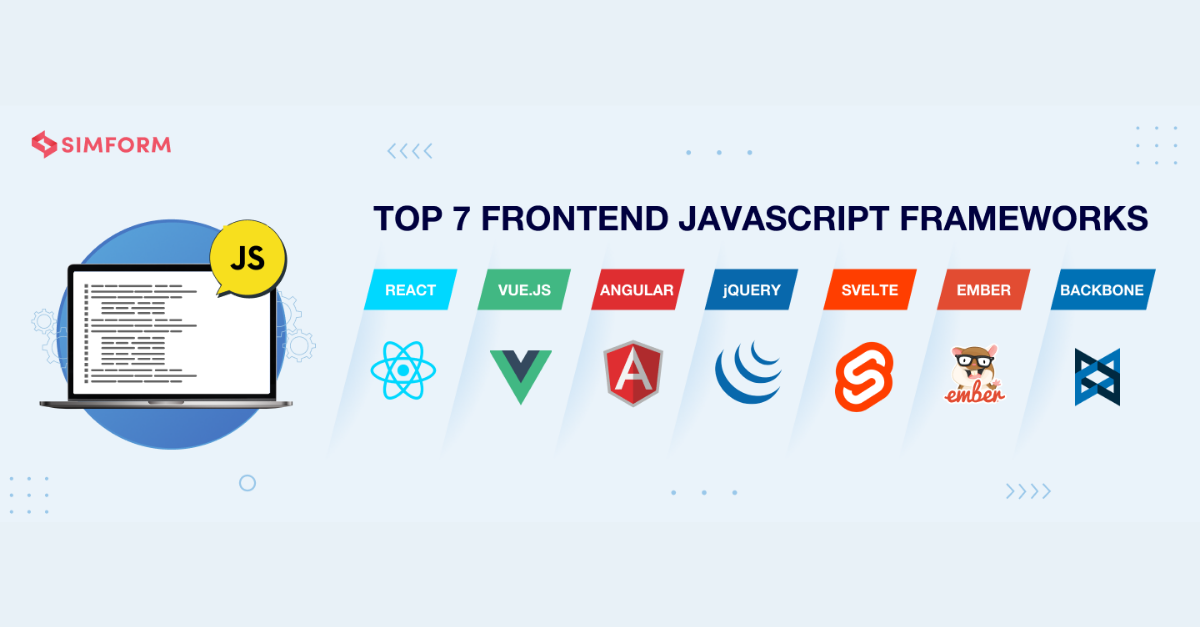 SIMFORM

JS

TOP 7 FRONTEND JAVASCRIPT FRAMEWORKS

REACT
VUE.JS
ANGULAR
jQUERY
SVELTE
EMBER
BACKBONE

A

ember